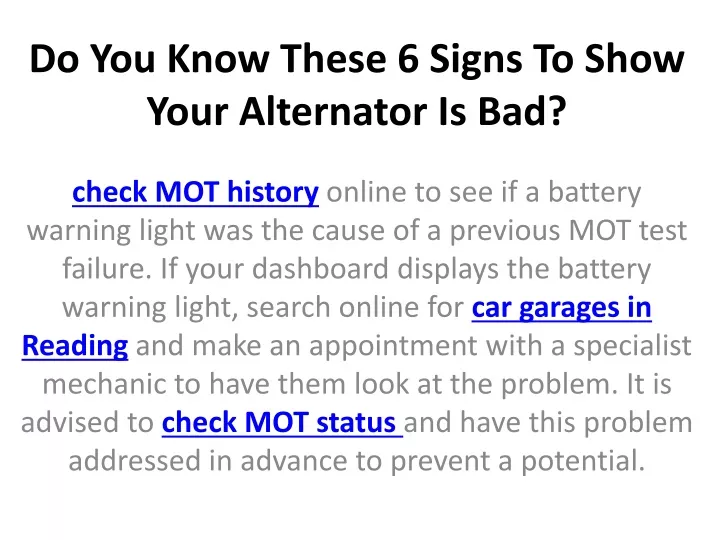 Do You Know These 6 Signs To Show Your Alternator Is Bad?

check MOT history online to see if a battery warning light was the cause of a previous MOT test failure. If your dashboard displays the battery warning light, search online for car garages in Reading and make an appointment with a specialist mechanic to have them look at the problem. It is advised to check MOT status and have this problem addressed in advance to prevent a potential.